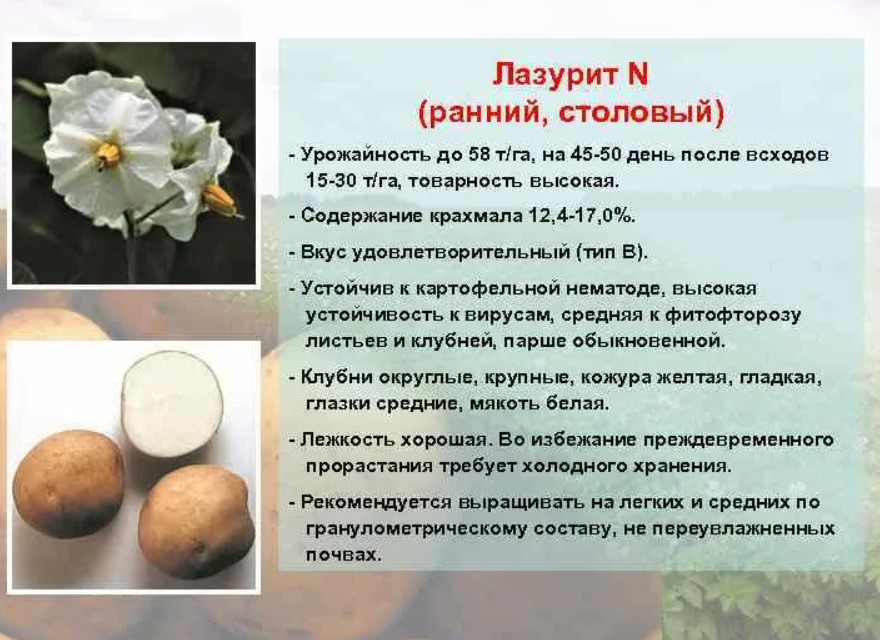 Лазурит N
(ранний, столовый)

- Урожайность до 58 т/га, на 45-50 день после всходов 15-30 т/га, товарность высокая.

- Содержание крахмала 12,4-17,0%.

- Вкус удовлетворительный (тип В).

- Устойчив к картофельной нематоде, высокая устойчивость к вирусам, средняя к фитофторозу листьев и клубней, парше обыкновенной.

- Клубни округлые, крупные, кожура желтая, гладкая, глазки средние, мякоть белая.

- Лежкость хорошая. Во избежание преждевременного прорастания требует холодного хранения.

- Рекомендуется выращивать на легких и средних по гранулометрическому составу, не переувлажненных почвах.